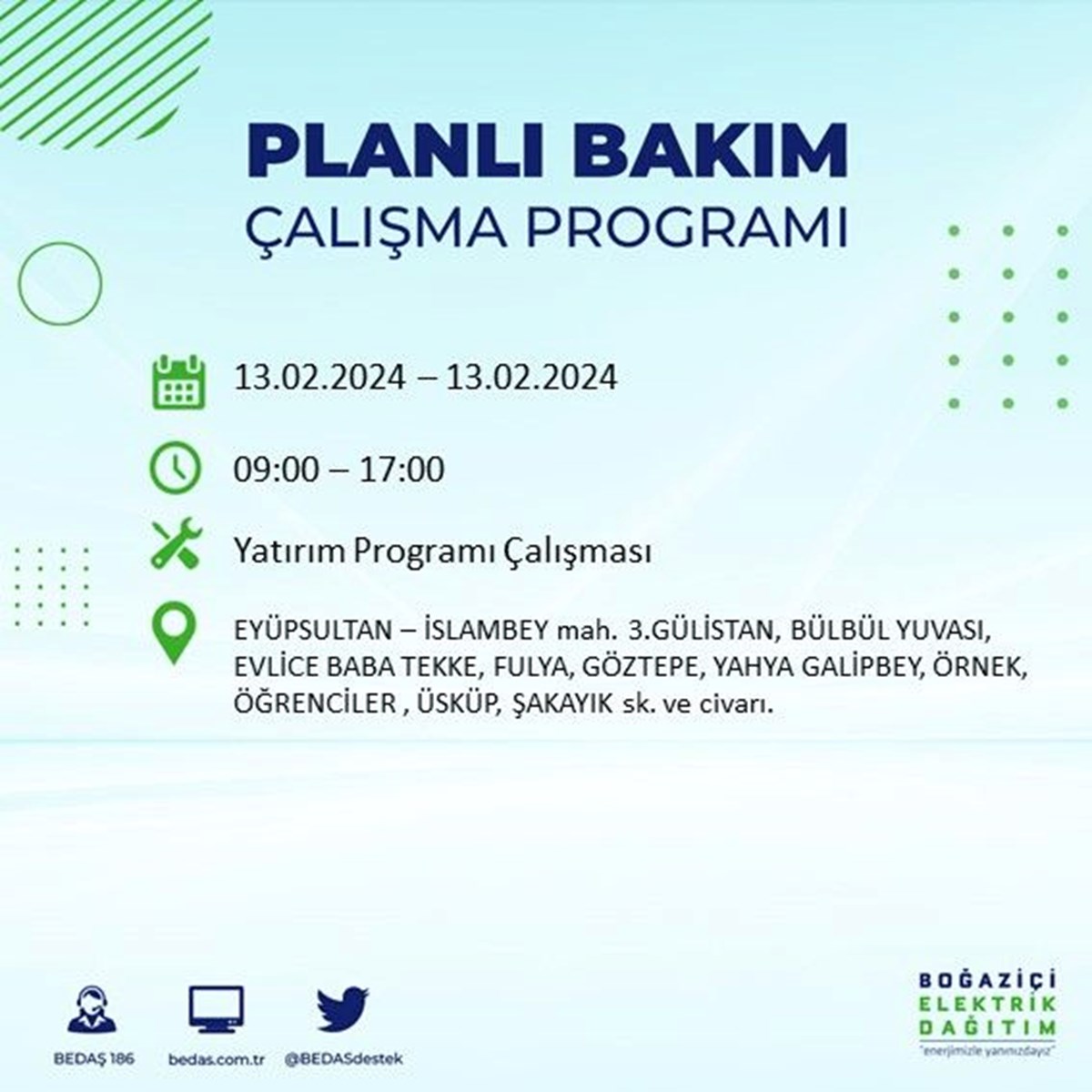 PLANLI BAKIM
ÇALIŞMA PROGRAMI

13.02.2024 – 13.02.2024

09:00 – 17:00

Yatırım Programı Çalışması

EYÜPSULTAN – İSLAMBEY mah. 3.GÜLİSTAN, BÜLBÜL YUVASI, EVLİCE BABA TEKKE, FULYA, GÖZTEPE, YAHYA GALİPBEY, ÖRNEK, ÖĞRENCİLER , ÜSKÜP, ŞAKAYIK sk. ve civarı.

BEDAŞ 186
bedas.com.tr
@BEDASdestek

BOĞAZİÇİ
ELEKTRİK
DAĞITIM
"enerjimizle yanınızdayız"